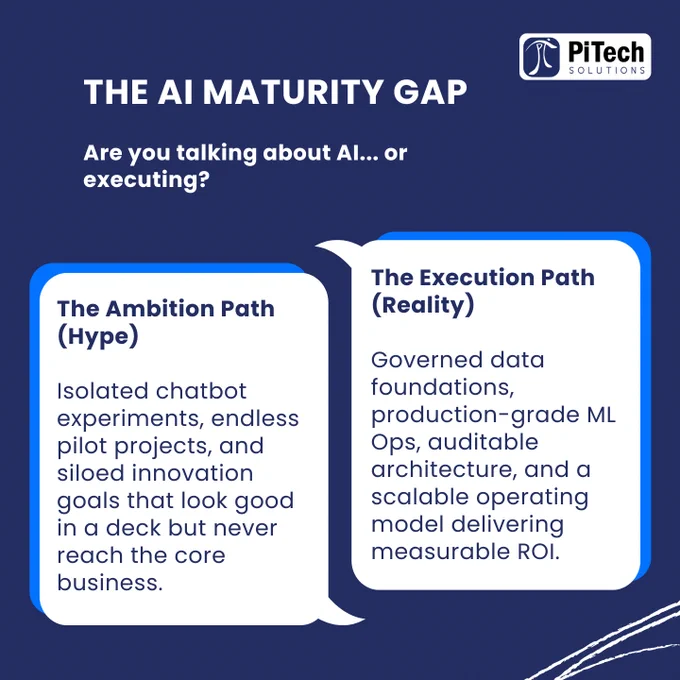 PiTech
SOLUTIONS

THE AI MATURITY GAP

Are you talking about AI... or executing?

The Ambition Path (Hype)

Isolated chatbot experiments, endless pilot projects, and siloed innovation goals that look good in a deck but never reach the core business.

The Execution Path (Reality)

Governed data foundations, production-grade ML Ops, auditable architecture, and a scalable operating model delivering measurable ROI.